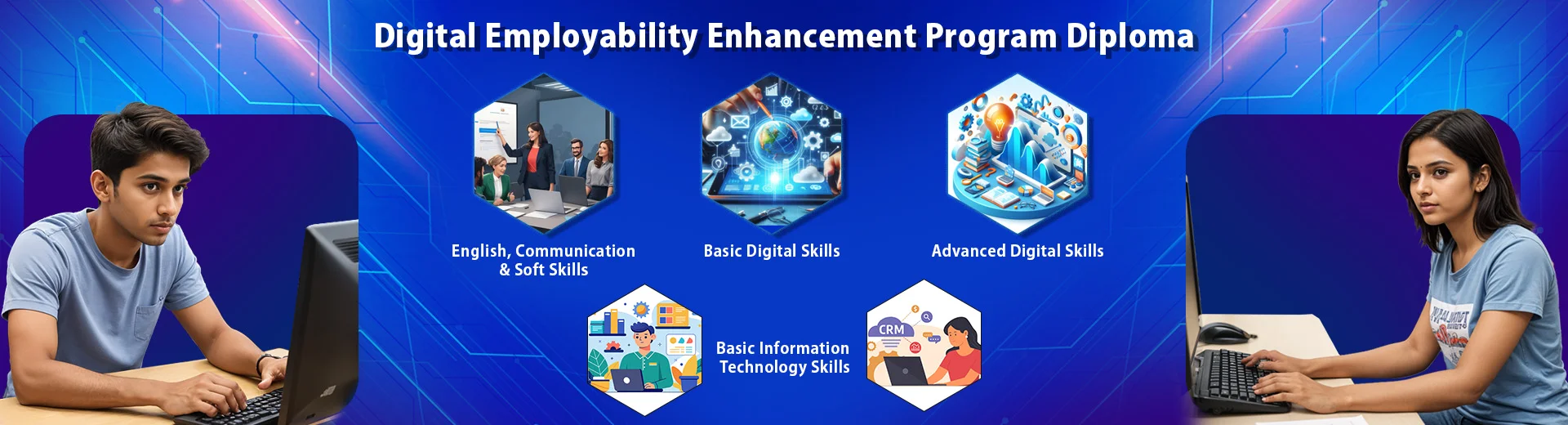 Digital Employability Enhancement Program Diploma

English, Communication & Soft Skills

Basic Digital Skills

Advanced Digital Skills

Basic Information Technology Skills

CRM